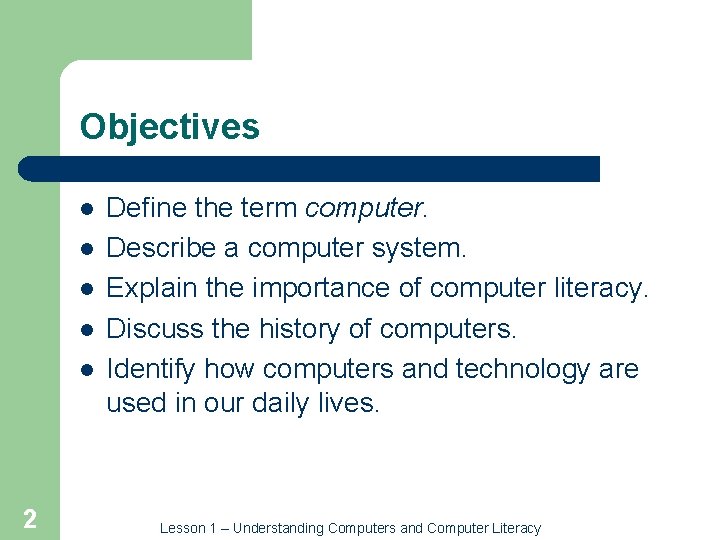 Objectives

- Define the term computer.
- Describe a computer system.
- Explain the importance of computer literacy.
- Discuss the history of computers.
- Identify how computers and technology are used in our daily lives.

2

Lesson 1 – Understanding Computers and Computer Literacy